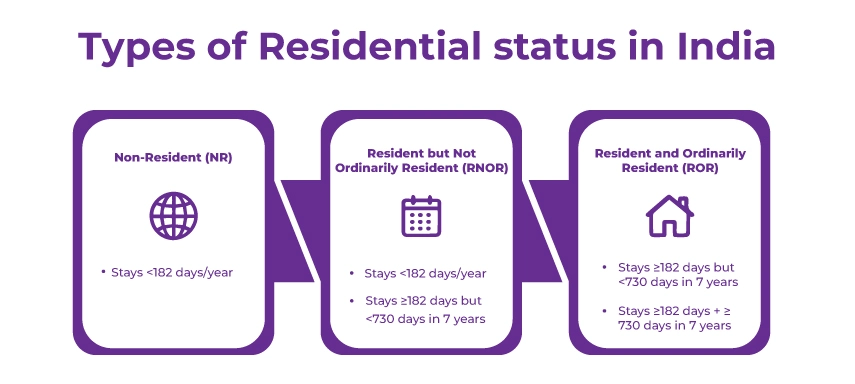 Types of Residential status in India

Non-Resident (NR)

• Stays <182 days/year

Resident but Not Ordinarily Resident (RNOR)

• Stays <182 days/year

• Stays ≥182 days but <730 days in 7 years

Resident and Ordinarily Resident (ROR)

• Stays ≥182 days but <730 days in 7 years

• Stays ≥182 days + ≥ 730 days in 7 years